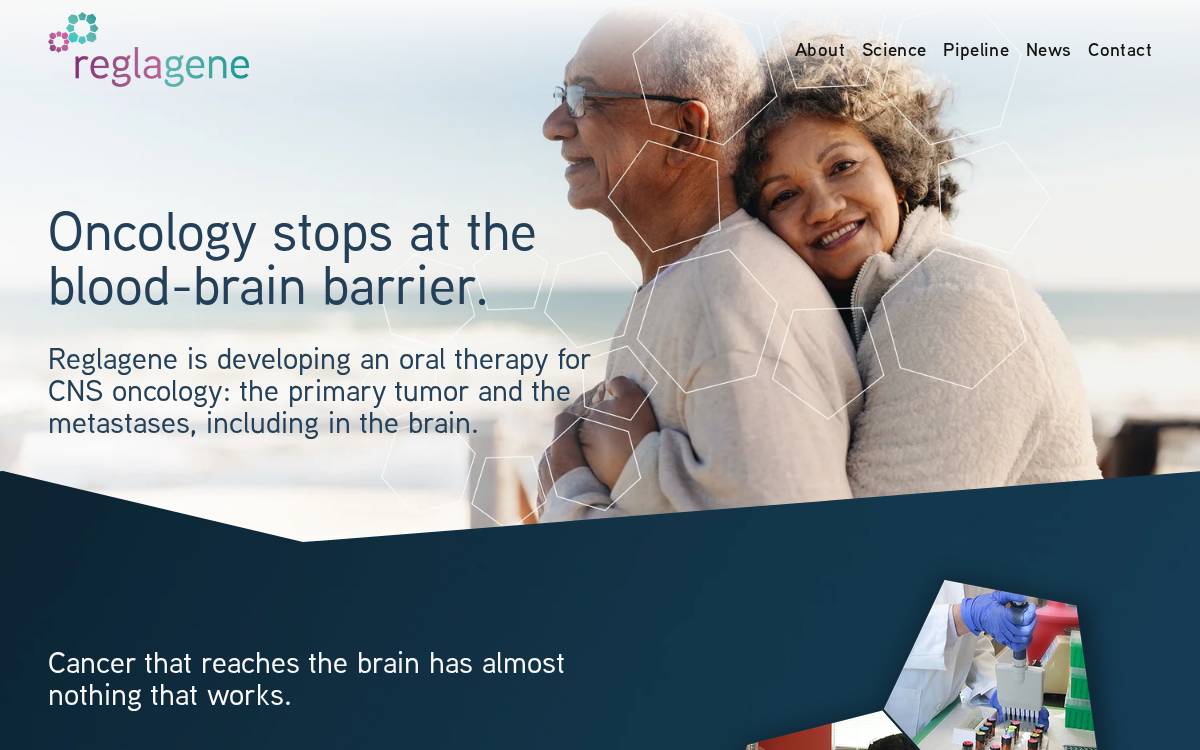 reglagene

About Science Pipeline News Contact

Oncology stops at the blood-brain barrier.

Reglagene is developing an oral therapy for CNS oncology: the primary tumor and the metastases, including in the brain.

Cancer that reaches the brain has almost nothing that works.